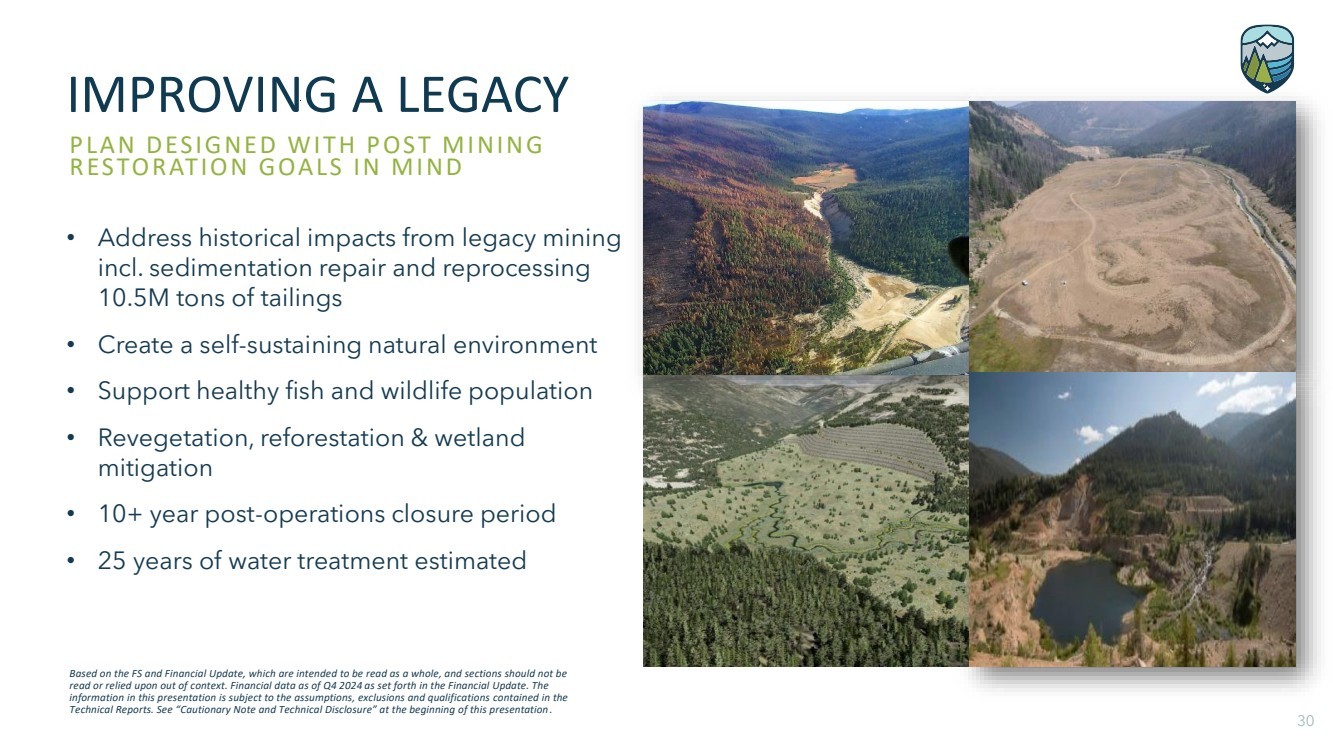 IMPROVING A LEGACY

PLAN DESIGNED WITH POST MINING RESTORATION GOALS IN MIND

• Address historical impacts from legacy mining incl. sedimentation repair and reprocessing 10.5M tons of tailings

• Create a self-sustaining natural environment

• Support healthy fish and wildlife population

• Revegetation, reforestation & wetland mitigation

• 10+ year post-operations closure period

• 25 years of water treatment estimated

Based on the FS and Financial Update, which are intended to be read as a whole, and sections should not be read or relied upon out of context. Financial data as of Q4 2024 as set forth in the Financial Update. The information in this presentation is subject to the assumptions, exclusions and qualifications contained in the Technical Reports. See "Cautionary Note and Technical Disclosure" at the beginning of this presentation.

30